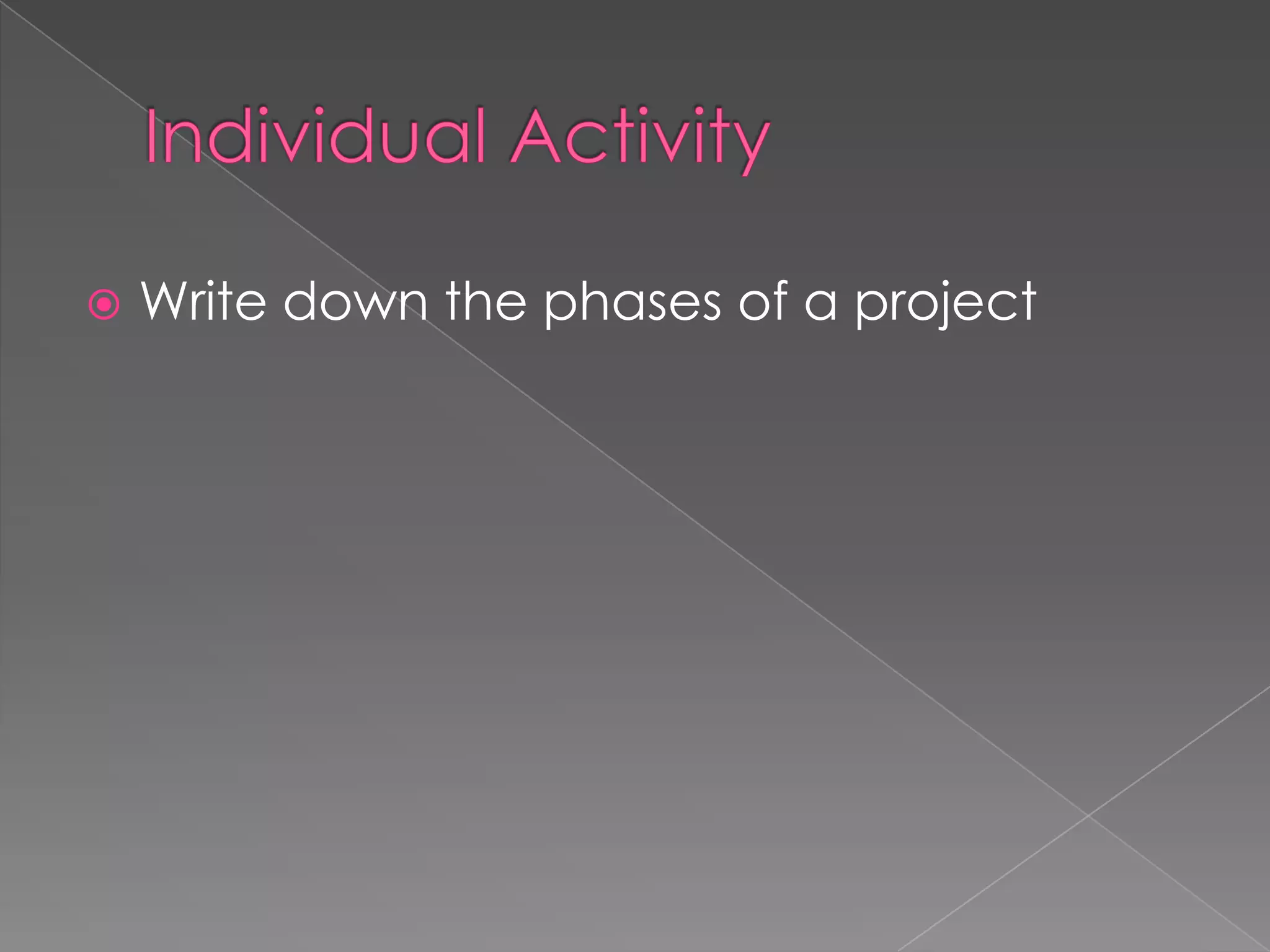 Individual Activity

Write down the phases of a project